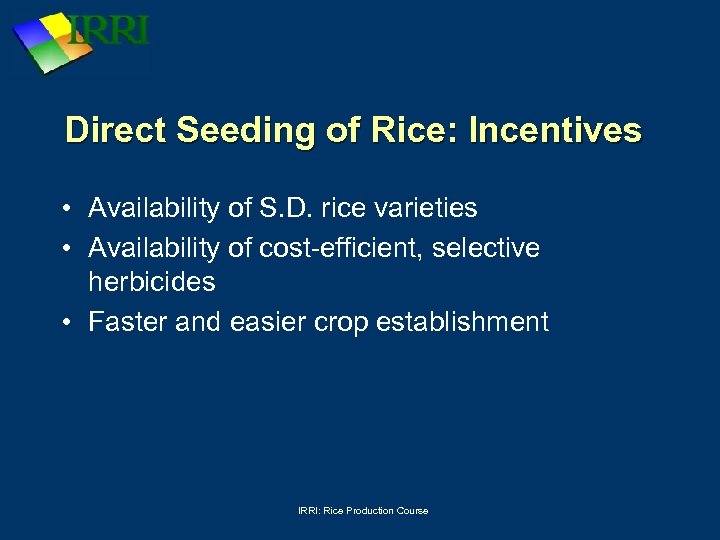 IRRI

Direct Seeding of Rice: Incentives

• Availability of S.D. rice varieties
• Availability of cost-efficient, selective herbicides
• Faster and easier crop establishment

IRRI: Rice Production Course